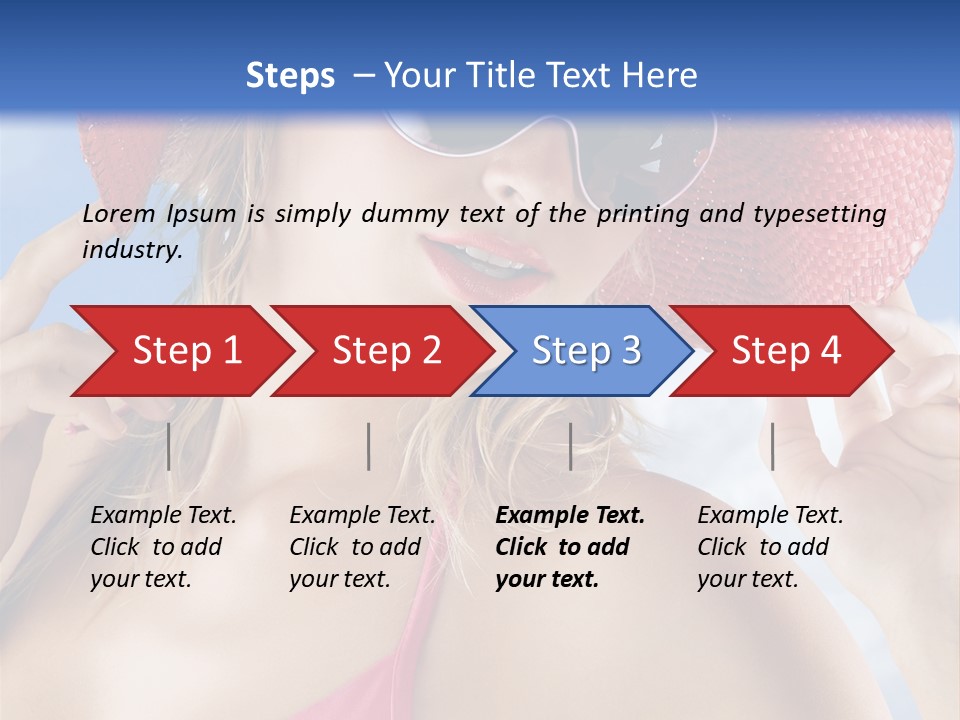 Steps – Your Title Text Here

Lorem Ipsum is simply dummy text of the printing and typesetting industry.

Step 1

Step 2

Step 3

Step 4

Example Text. Click to add your text.

Example Text. Click to add your text.

Example Text. Click to add your text.

Example Text. Click to add your text.